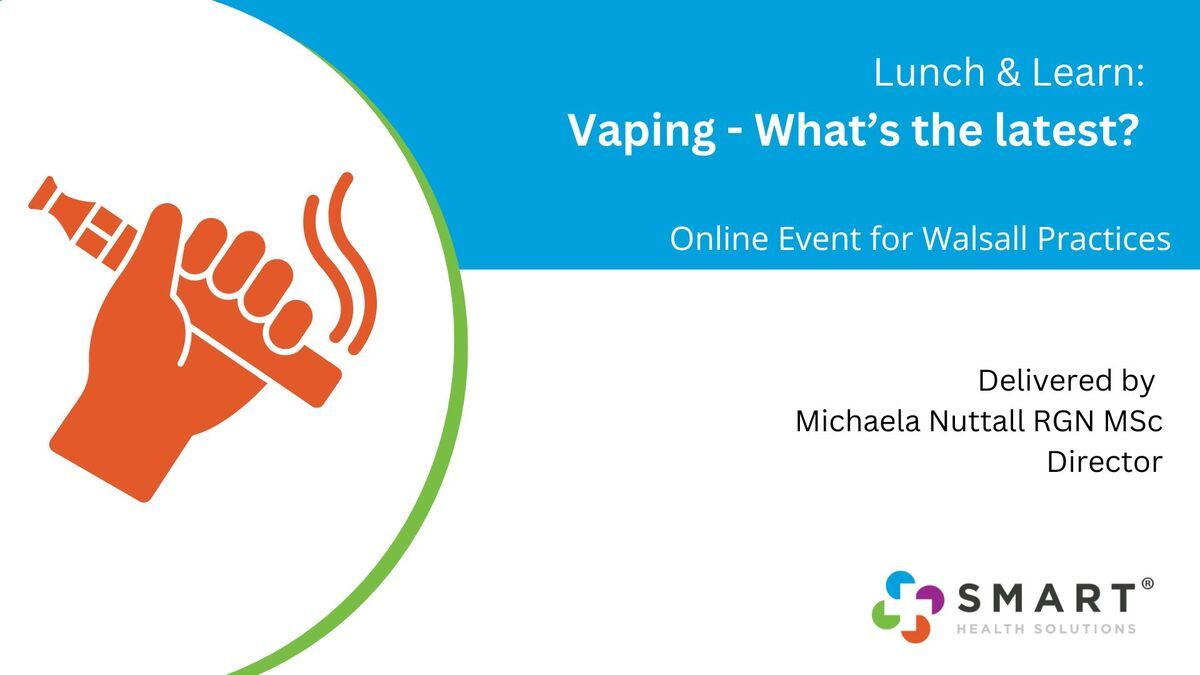 Lunch & Learn:
Vaping - What's the latest?

Online Event for Walsall Practices

Delivered by
Michaela Nuttall RGN MSc
Director

SMART®
HEALTH SOLUTIONS